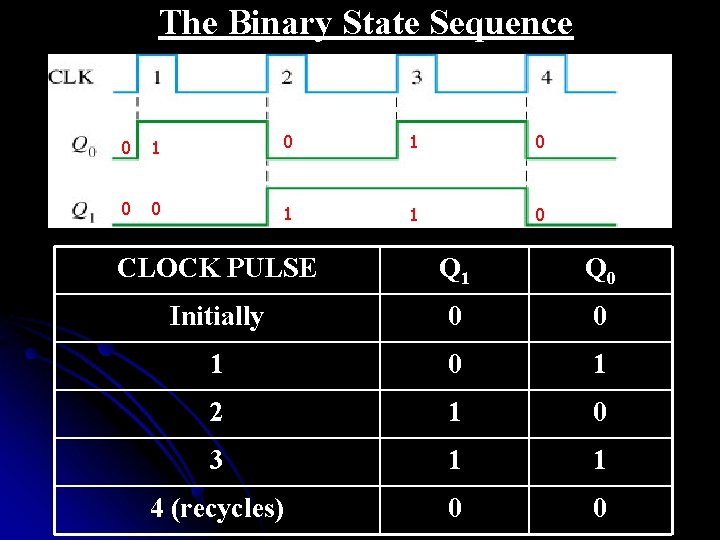 The Binary State Sequence

CLK 1 2 3 4

$Q_0$ 0 1 0 1 0

$Q_1$ 0 0 1 1 0

| CLOCK PULSE | $Q_1$ | $Q_0$ |
|---|---|---|
| Initially | 0 | 0 |
| 1 | 0 | 1 |
| 2 | 1 | 0 |
| 3 | 1 | 1 |
| 4 (recycles) | 0 | 0 |